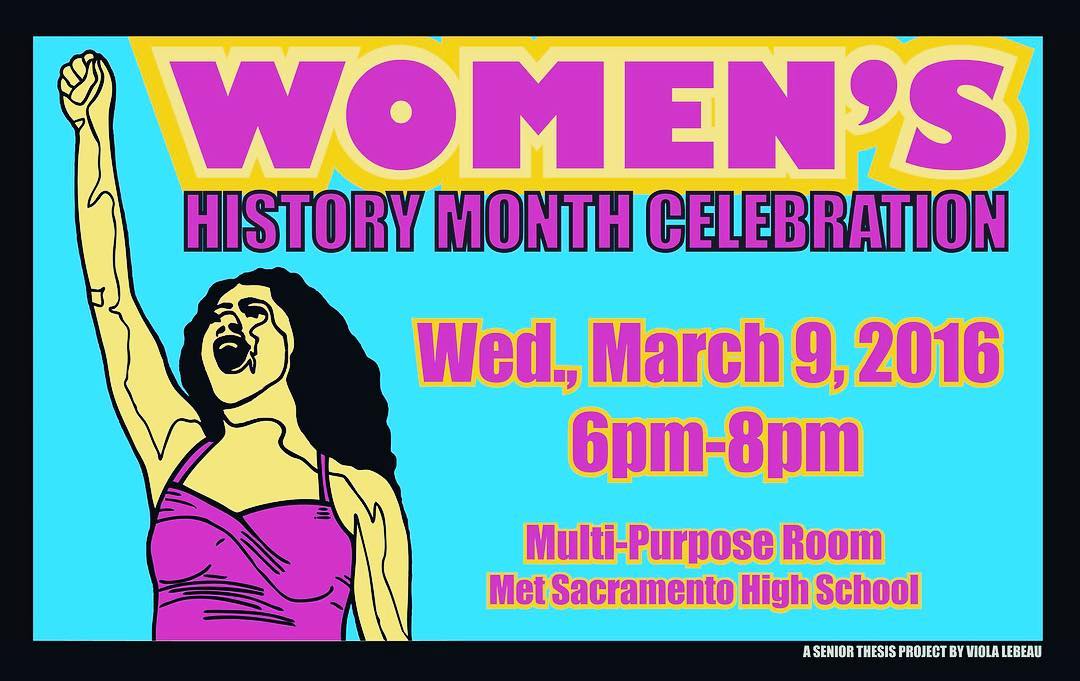 WOMEN'S
HISTORY MONTH CELEBRATION

Wed., March 9, 2016
6pm-8pm

Multi-Purpose Room
Met Sacramento High School

A SENIOR THESIS PROJECT BY VIOLA LEBEAU